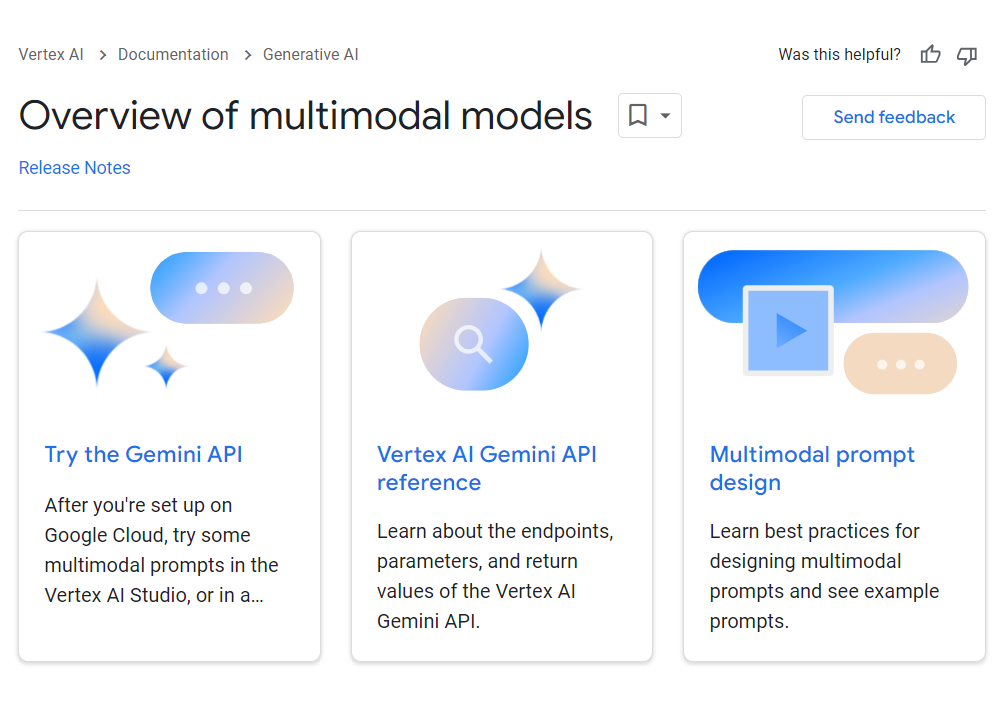 Vertex AI > Documentation > Generative AI

Was this helpful?

Overview of multimodal models

Send feedback

Release Notes

Try the Gemini API

After you're set up on Google Cloud, try some multimodal prompts in the Vertex AI Studio, or in a...

Vertex AI Gemini API reference

Learn about the endpoints, parameters, and return values of the Vertex AI Gemini API.

Multimodal prompt design

Learn best practices for designing multimodal prompts and see example prompts.